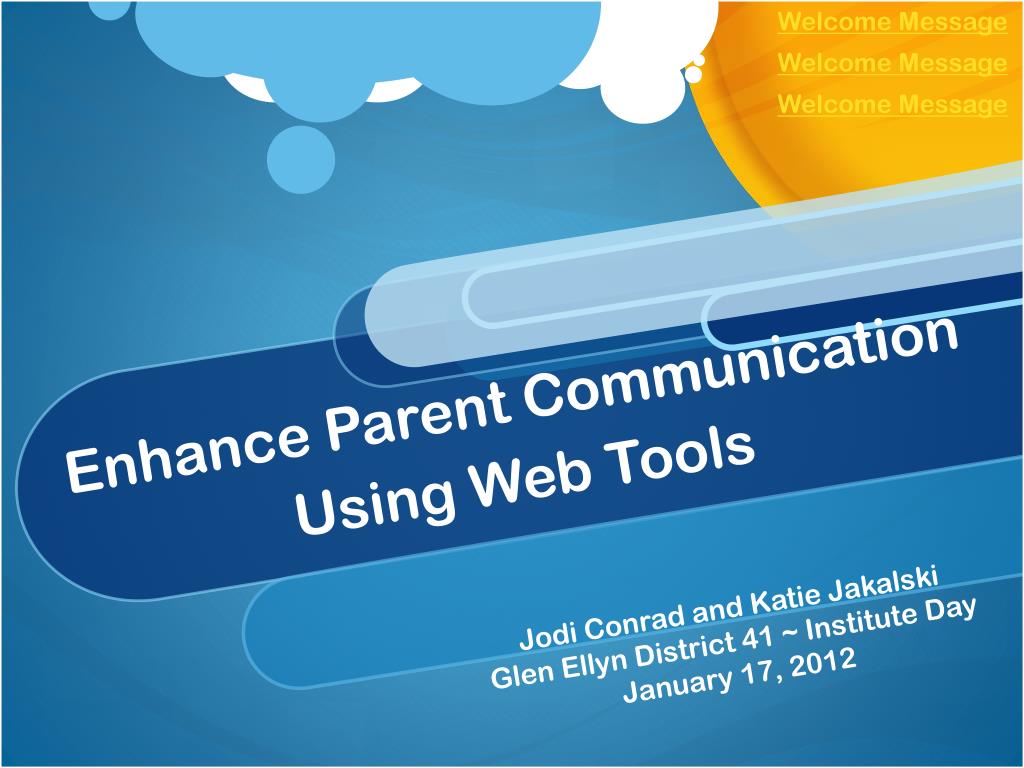 Welcome Message
Welcome Message
Welcome Message

Enhance Parent Communication Using Web Tools

Jodi Conrad and Katie Jakalski
Glen Ellyn District 41 ~ Institute Day
January 17, 2012